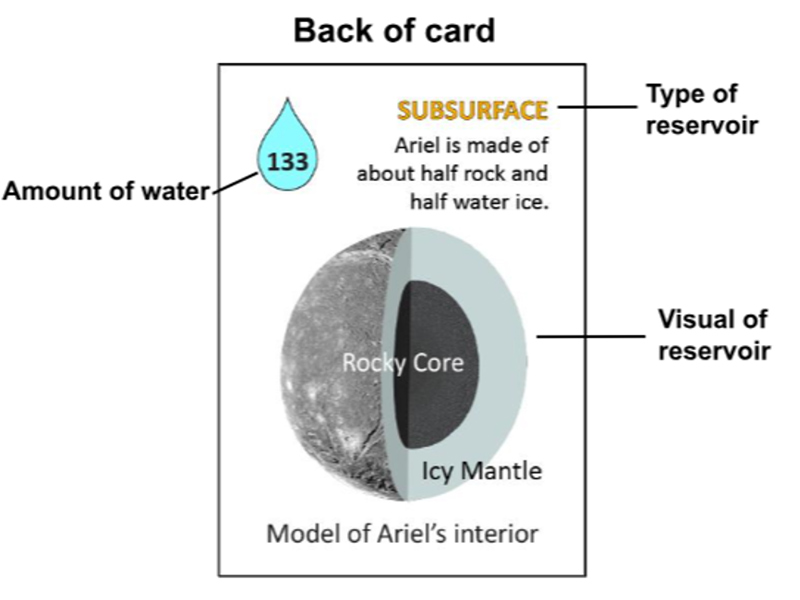 Back of card

133

Amount of water

SUBSURFACE

Type of reservoir

Ariel is made of about half rock and half water ice.

Rocky Core

Icy Mantle

Visual of reservoir

Model of Ariel's interior